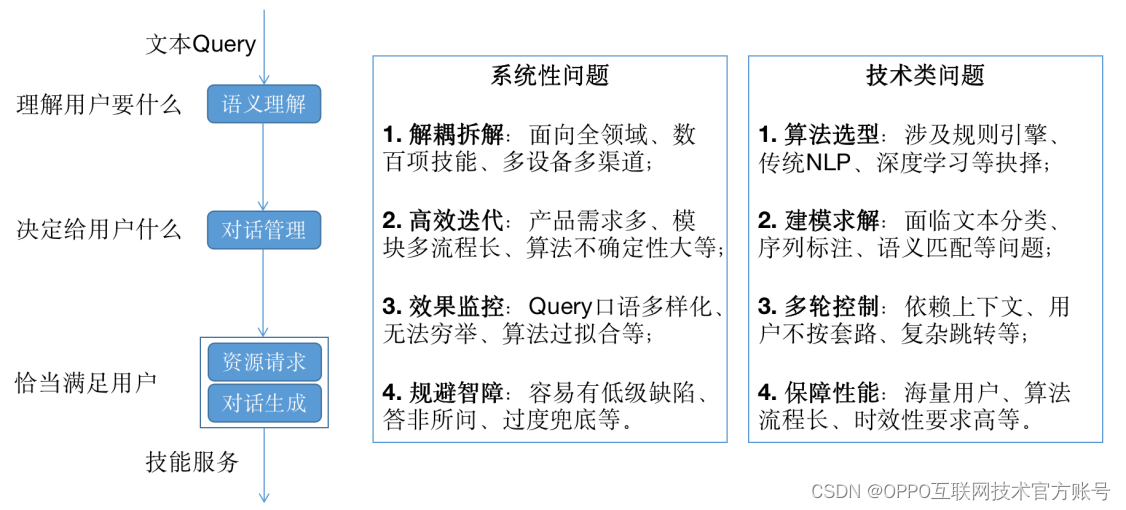 文本Query

理解用户要什么 语义理解

决定给用户什么 对话管理

恰当满足用户 资源请求 对话生成

技能服务

系统性问题

1. 解耦拆解：面向全领域、数百项技能、多设备多渠道；

2. 高效迭代：产品需求多、模块多流程长、算法不确定性大等；

3. 效果监控：Query口语多样化、无法穷举、算法过拟合等；

4. 规避智障：容易有低级缺陷、答非所问、过度兜底等。

技术类问题

1. 算法选型：涉及规则引擎、传统NLP、深度学习等抉择；

2. 建模求解：面临文本分类、序列标注、语义匹配等问题；

3. 多轮控制：依赖上下文、用户不按套路、复杂跳转等；

4. 保障性能：海量用户、算法流程长、时效性要求高等。

CSDN @OPPO互联网技术官方账号